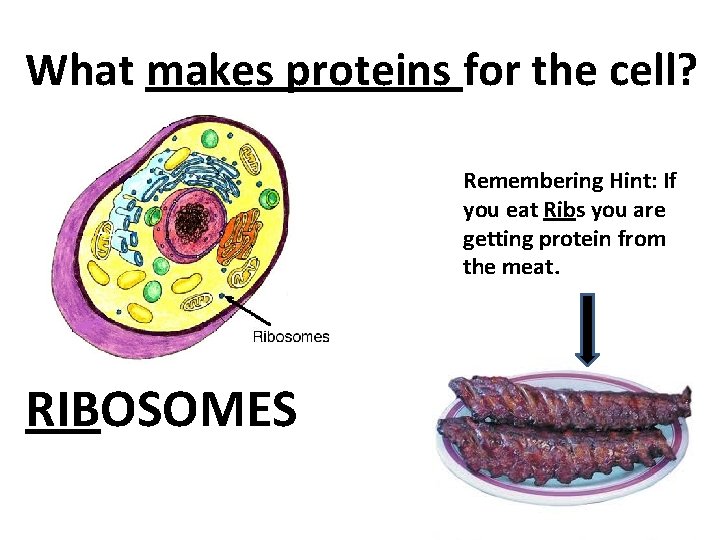 What makes proteins for the cell?

Ribosomes

Remembering Hint: If you eat Ribs you are getting protein from the meat.

RIBOSOMES